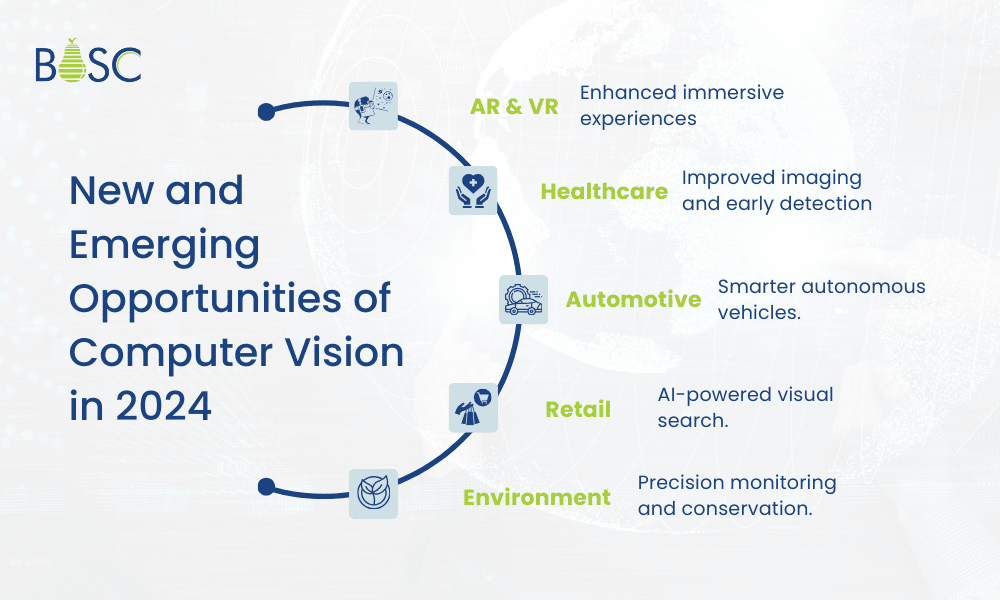 BOSC

New and Emerging Opportunities of Computer Vision in 2024

AR & VR
Enhanced immersive experiences

Healthcare
Improved imaging and early detection

Automotive
Smarter autonomous vehicles.

Retail
AI-powered visual search.

Environment
Precision monitoring and conservation.